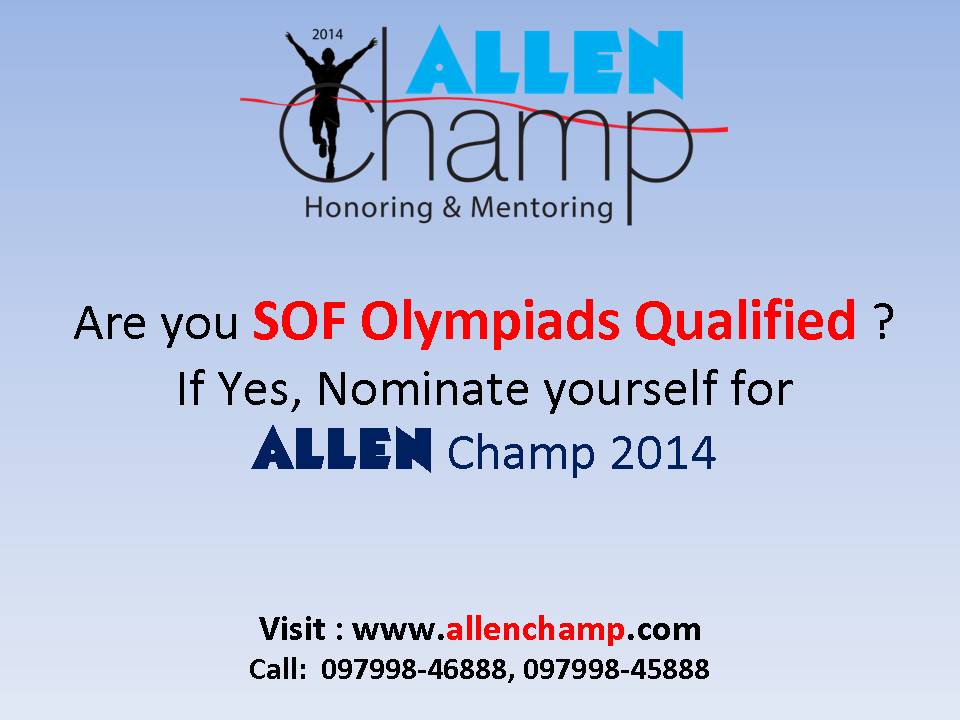 2014
ALLEN
Champ
Honoring & Mentoring

Are you SOF Olympiads Qualified ?
If Yes, Nominate yourself for
ALLEN Champ 2014

Visit : www.allenchamp.com
Call: 097998-46888, 097998-45888